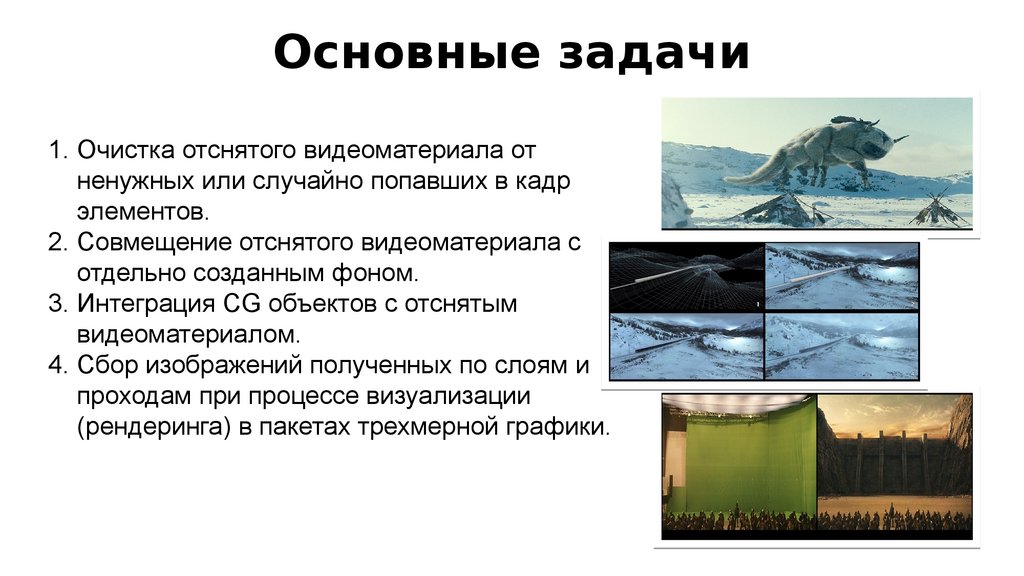 Основные задачи

1. Очистка отснятого видеоматериала от ненужных или случайно попавших в кадр элементов.
2. Совмещение отснятого видеоматериала с отдельно созданным фоном.
3. Интеграция CG объектов с отснятым видеоматериалом.
4. Сбор изображений полученных по слоям и проходам при процессе визуализации (рендеринга) в пакетах трехмерной графики.